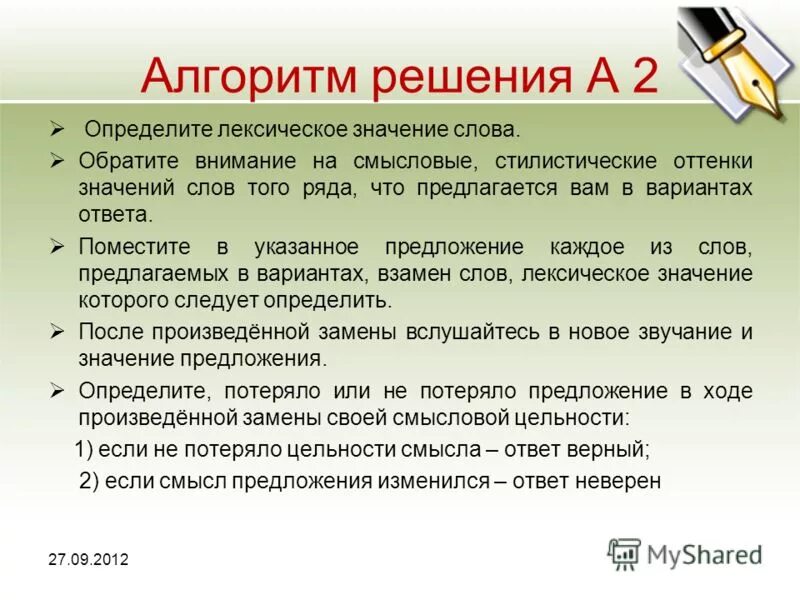 Алгоритм решения А 2

➢ Определите лексическое значение слова.

➢ Обратите внимание на смысловые, стилистические оттенки значений слов того ряда, что предлагается вам в вариантах ответа.

➢ Поместите в указанное предложение каждое из слов, предлагаемых в вариантах, взамен слов, лексическое значение которого следует определить.

➢ После произведённой замены вслушайтесь в новое звучание и значение предложения.

➢ Определите, потеряло или не потеряло предложение в ходе произведённой замены своей смысловой цельности:

1) если не потеряло цельности смысла – ответ верный;

2) если смысл предложения изменился – ответ неверен

27.09.2012

MyShared